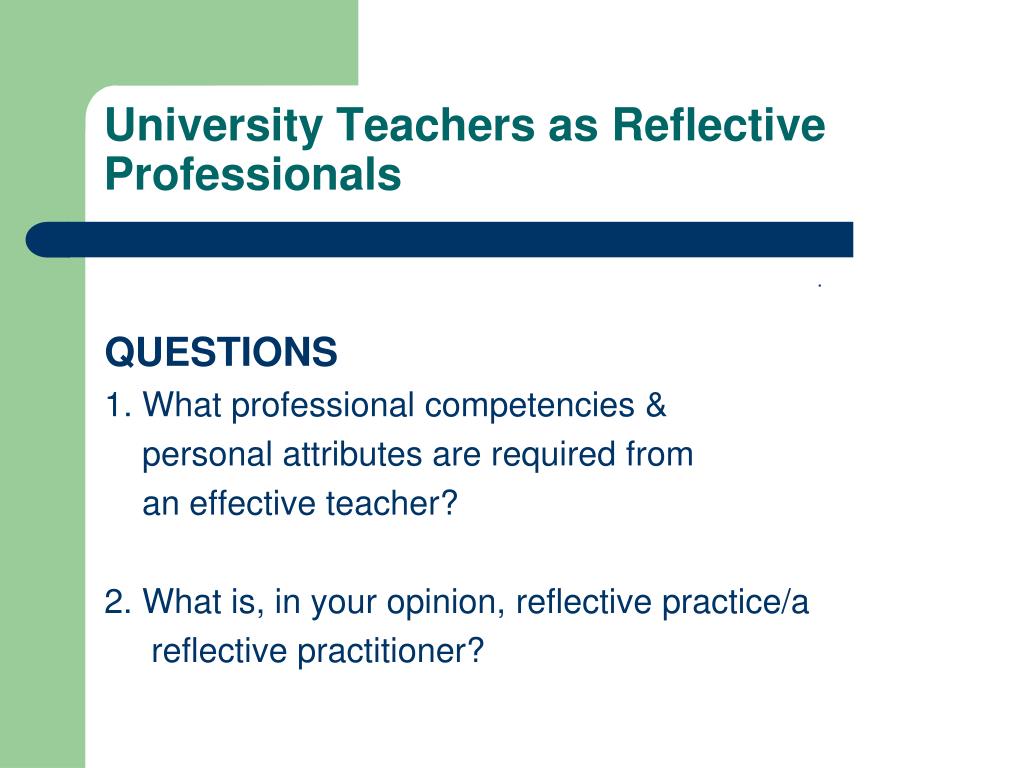 University Teachers as Reflective Professionals

.

QUESTIONS

1. What professional competencies & personal attributes are required from an effective teacher?

2. What is, in your opinion, reflective practice/a reflective practitioner?